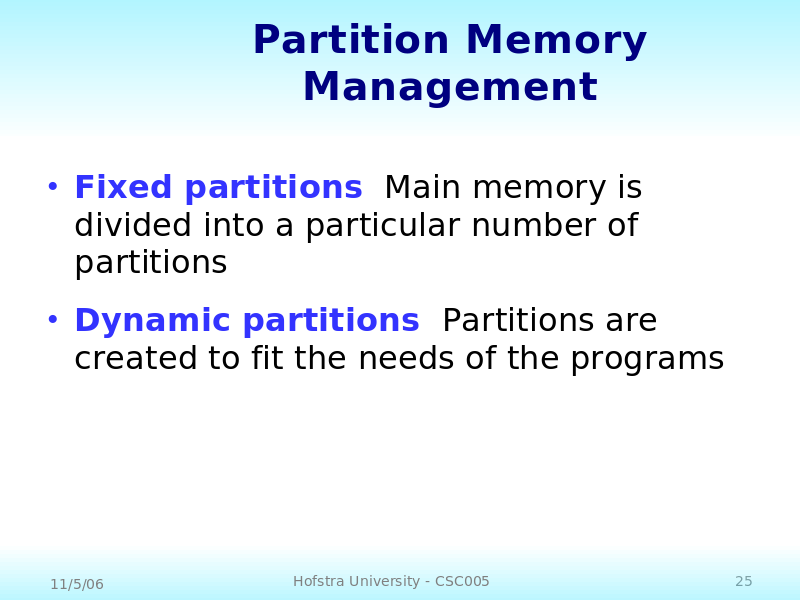 Partition Memory Management

• Fixed partitions  Main memory is divided into a particular number of partitions

• Dynamic partitions  Partitions are created to fit the needs of the programs

11/5/06

Hofstra University - CSC005

25